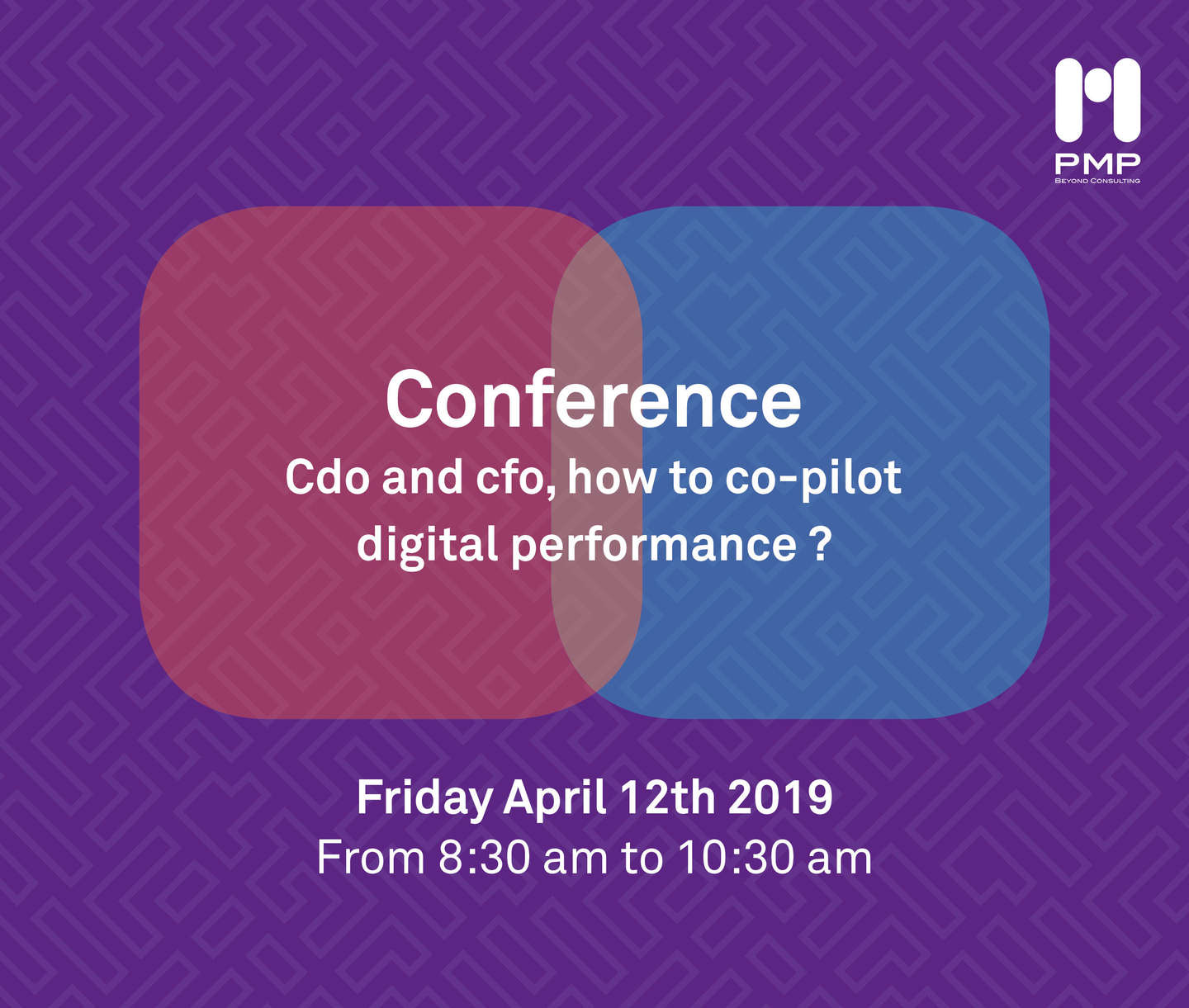 PMP
BEYOND CONSULTING

Conference
Cdo and cfo, how to co-pilot digital performance ?

Friday April 12th 2019
From 8:30 am to 10:30 am